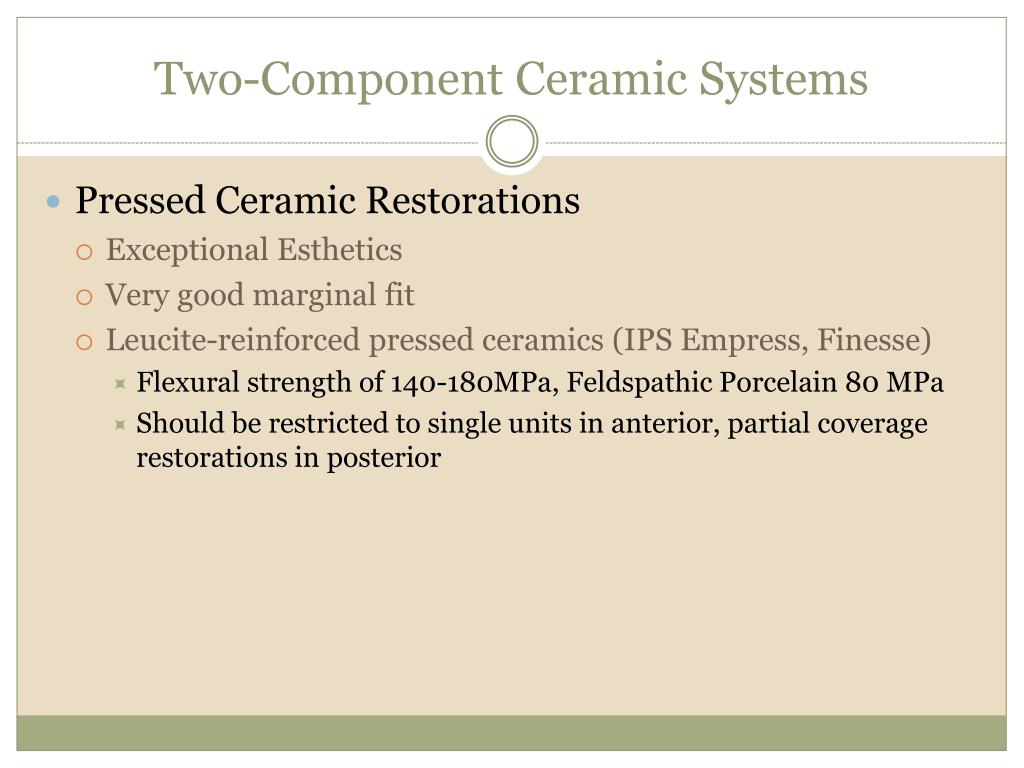 Two-Component Ceramic Systems

Pressed Ceramic Restorations

Exceptional Esthetics

Very good marginal fit

Leucite-reinforced pressed ceramics (IPS Empress, Finesse)

Flexural strength of 140-180MPa, Feldspathic Porcelain 80 MPa

Should be restricted to single units in anterior, partial coverage restorations in posterior